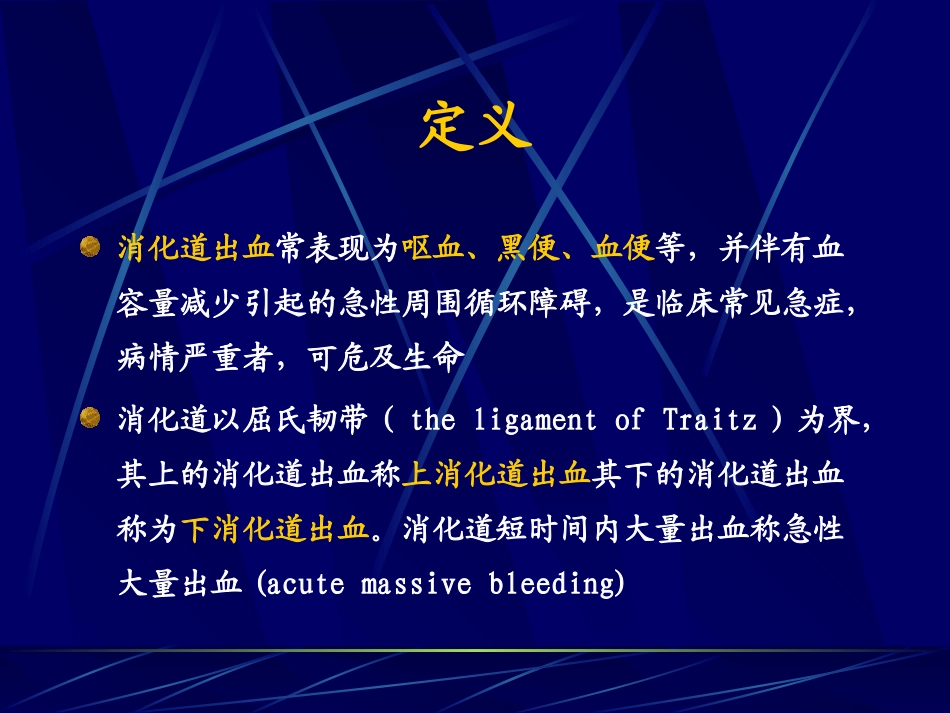 定义

消化道出血常表现为呕血、黑便、血便等，并伴有血容量减少引起的急性周围循环障碍，是临床常见急症，病情严重者，可危及生命

消化道以屈氏韧带（ the ligament of Traitz ）为界，其上的消化道出血称上消化道出血其下的消化道出血称为下消化道出血。消化道短时间内大量出血称急性大量出血 (acute massive bleeding)